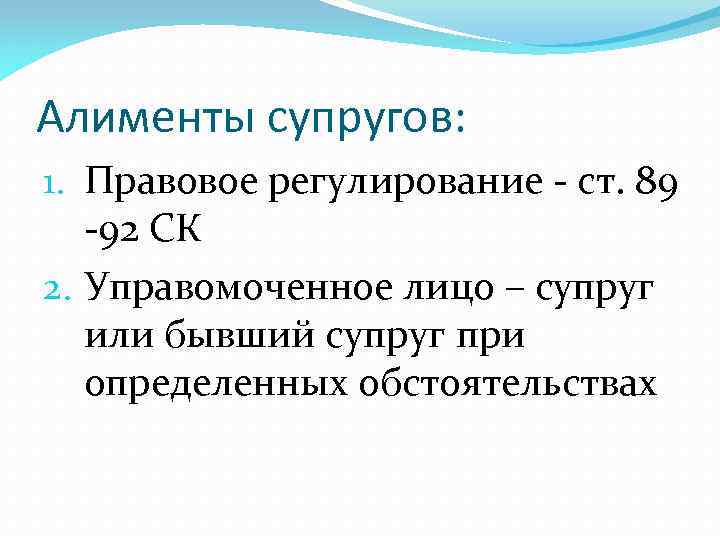 Алименты супругов:

1. Правовое регулирование - ст. 89 -92 СК
2. Управомоченное лицо – супруг или бывший супруг при определенных обстоятельствах